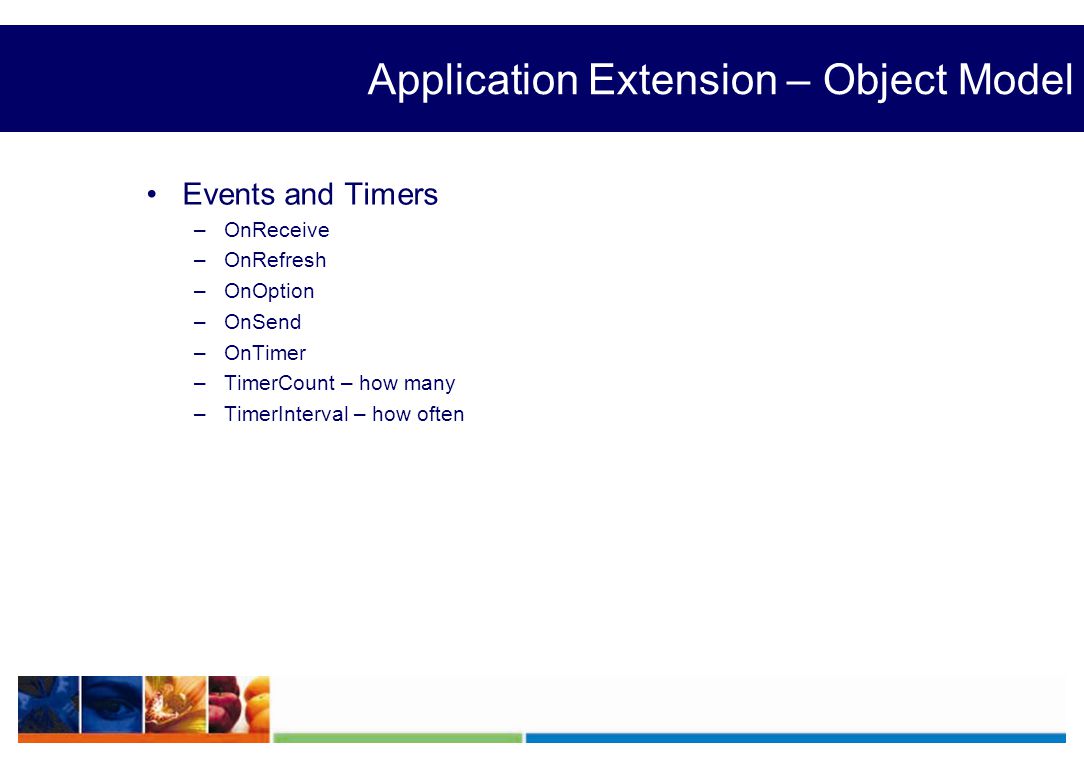 Application Extension – Object Model

• Events and Timers
– OnReceive
– OnRefresh
– OnOption
– OnSend
– OnTimer
– TimerCount – how many
– TimerInterval – how often